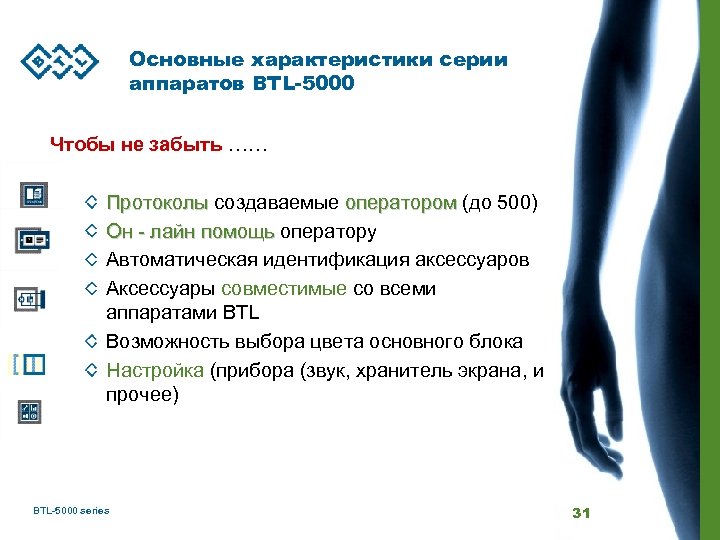 BTL

Основные характеристики серии аппаратов BTL-5000

Чтобы не забыть ……

◇ Протоколы создаваемые оператором (до 500)
◇ Он - лайн помощь оператору
◇ Автоматическая идентификация аксессуаров
◇ Аксессуары совместимые со всеми аппаратами BTL
◇ Возможность выбора цвета основного блока
◇ Настройка (прибора (звук, хранитель экрана, и прочее)

BTL-5000 series

31